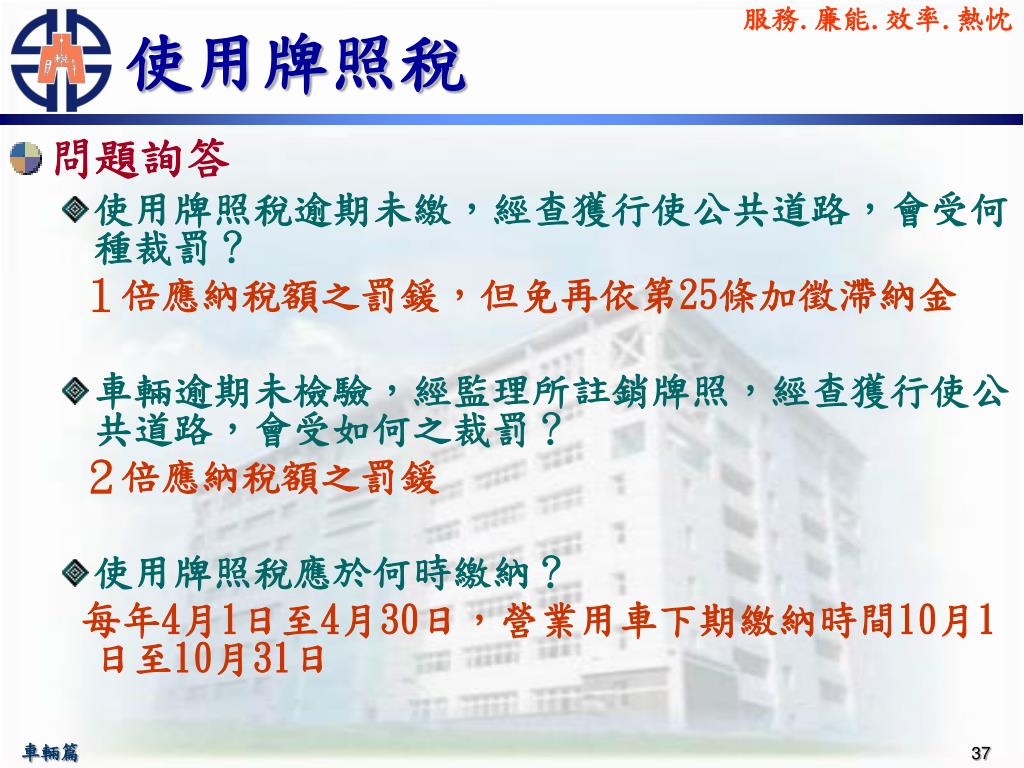 服務.廉能.效率.熱忱

使用牌照稅

問題詢答

使用牌照稅逾期未繳，經查獲行使公共道路，會受何種裁罰？

１倍應納稅額之罰鍰，但免再依第25條加徵滯納金

車輛逾期未檢驗，經監理所註銷牌照，經查獲行使公共道路，會受如何之裁罰？

２倍應納稅額之罰鍰

使用牌照稅應於何時繳納？

每年4月1日至4月30日，營業用車下期繳納時間10月1日至10月31日

車輛篇

37